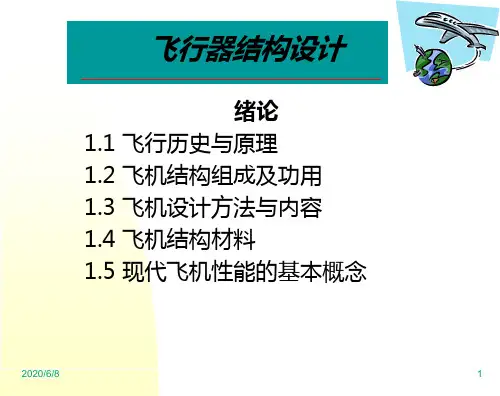 飞行器结构设计

绪论

1.1 飞行历史与原理

1.2 飞机结构组成及功用

1.3 飞机设计方法与内容

1.4 飞机结构材料

1.5 现代飞机性能的基本概念

2020/6/8

1